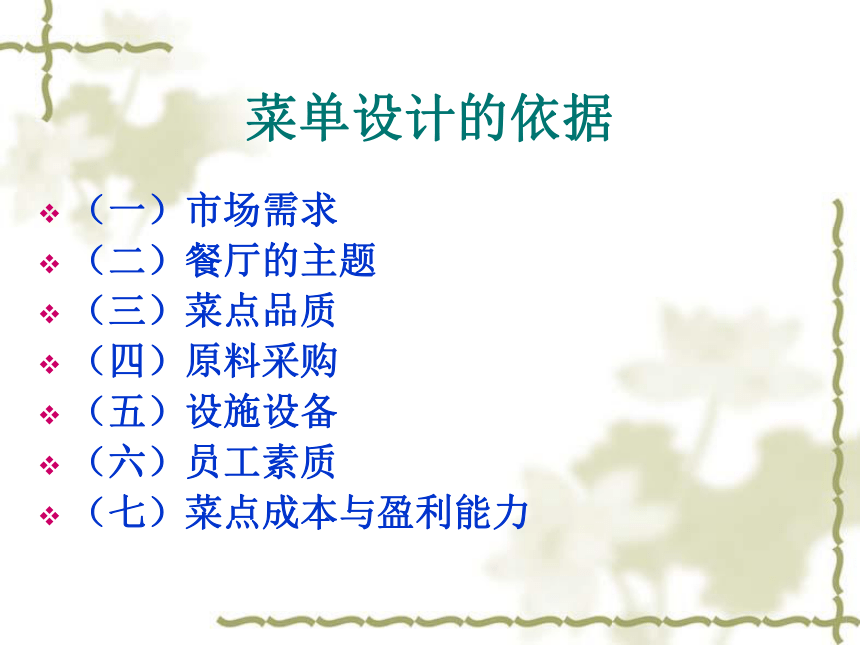 菜单设计的依据

❖ （一）市场需求
❖ （二）餐厅的主题
❖ （三）菜点品质
❖ （四）原料采购
❖ （五）设施设备
❖ （六）员工素质
❖ （七）菜点成本与盈利能力